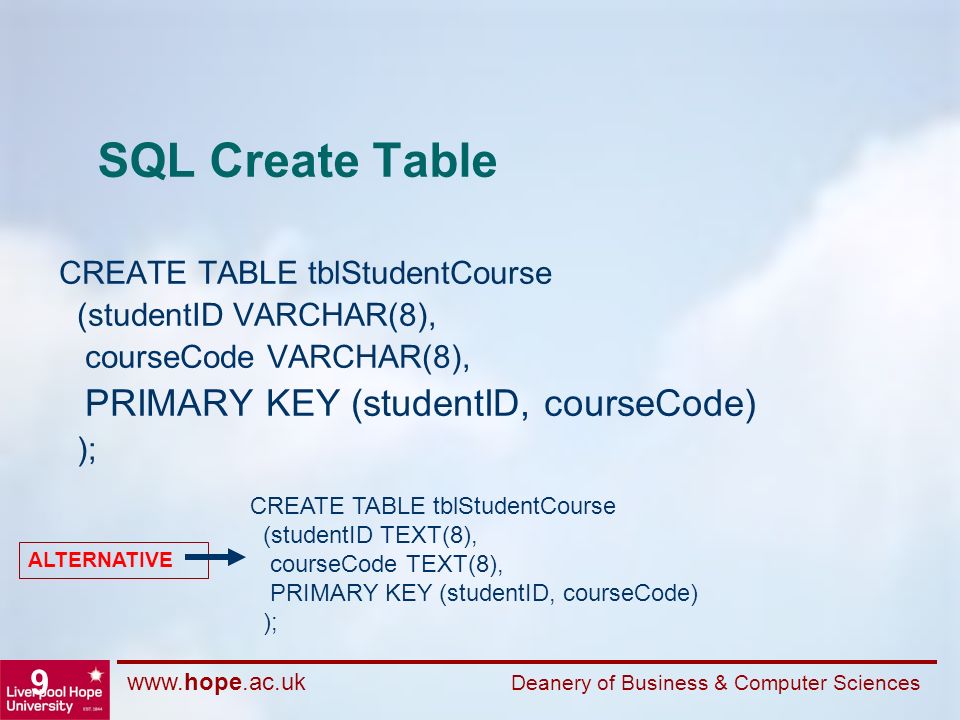 SQL Create Table

CREATE TABLE tblStudentCourse
(studentID VARCHAR(8),
courseCode VARCHAR(8),
PRIMARY KEY (studentID, courseCode)
);

ALTERNATIVE

CREATE TABLE tblStudentCourse
(studentID TEXT(8),
courseCode TEXT(8),
PRIMARY KEY (studentID, courseCode)
);

9
Liverpool Hope University EST. 1844

www.hope.ac.uk

Deanery of Business & Computer Sciences